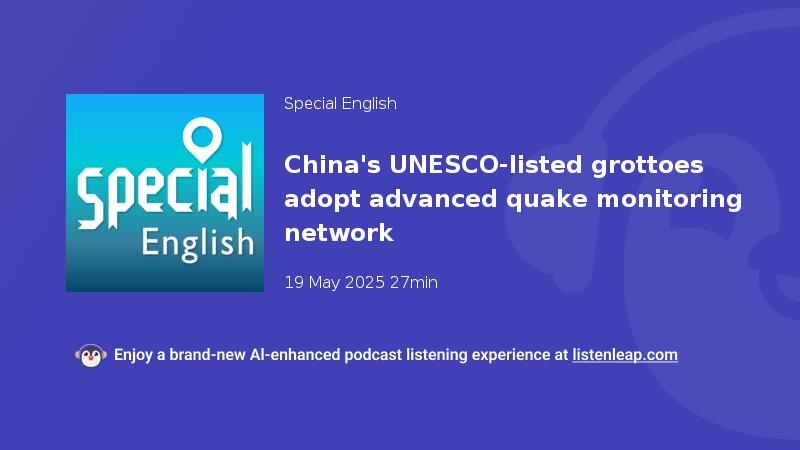 Special English

Special English

China's UNESCO-listed grottoes adopt advanced quake monitoring network

19 May 2025 27min

Enjoy a brand-new AI-enhanced podcast listening experience at listenleap.com